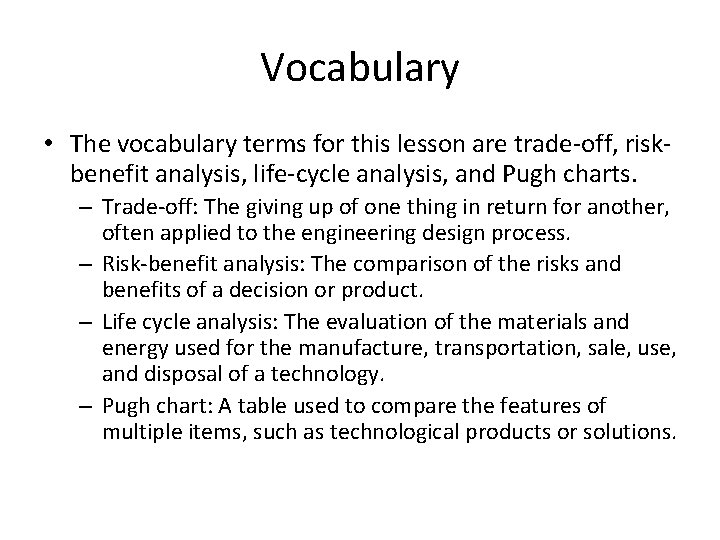 Vocabulary

• The vocabulary terms for this lesson are trade-off, risk-benefit analysis, life-cycle analysis, and Pugh charts.

– Trade-off: The giving up of one thing in return for another, often applied to the engineering design process.

– Risk-benefit analysis: The comparison of the risks and benefits of a decision or product.

– Life cycle analysis: The evaluation of the materials and energy used for the manufacture, transportation, sale, use, and disposal of a technology.

– Pugh chart: A table used to compare the features of multiple items, such as technological products or solutions.